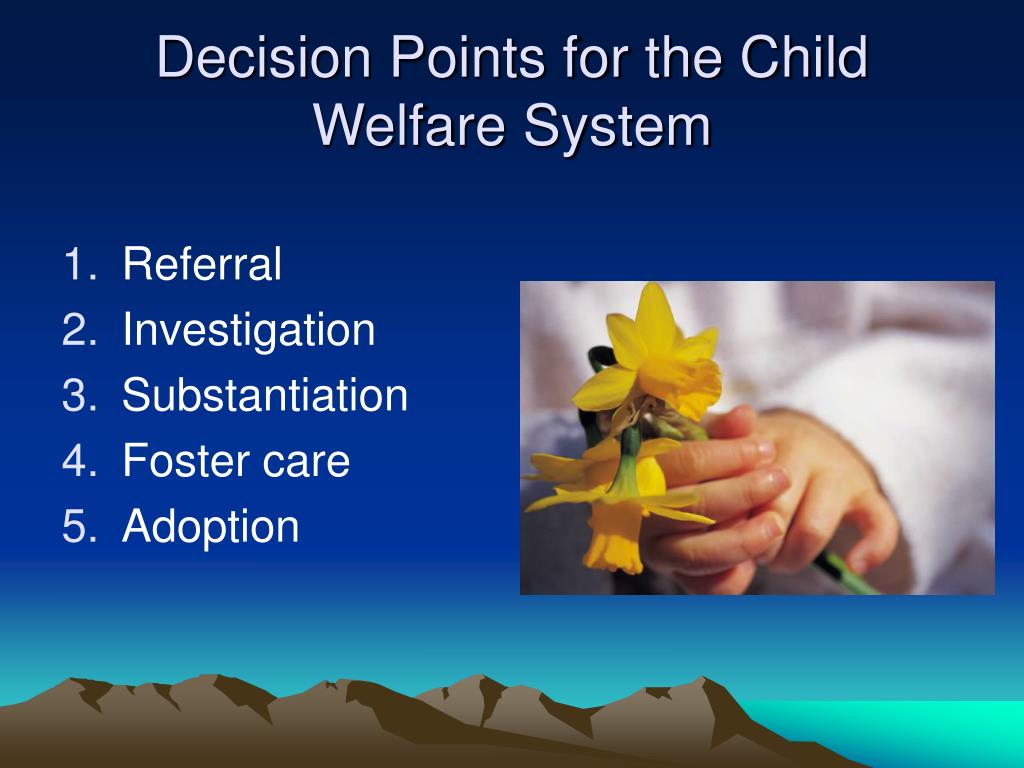 Decision Points for the Child Welfare System

1. Referral
2. Investigation
3. Substantiation
4. Foster care
5. Adoption